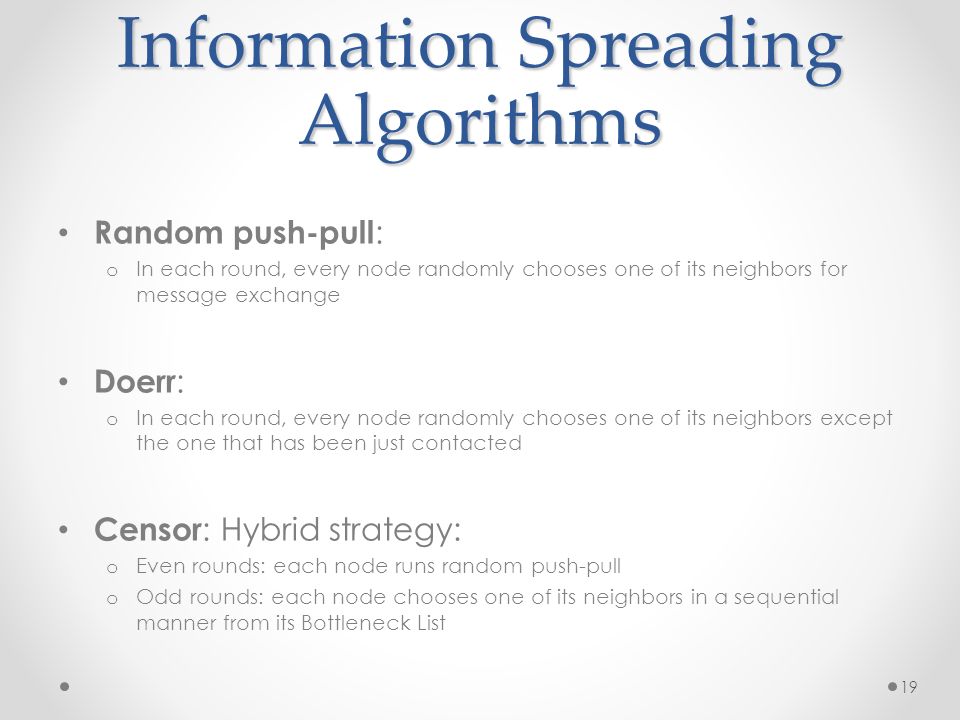 Information Spreading Algorithms

• Random push-pull:
o In each round, every node randomly chooses one of its neighbors for message exchange

• Doerr:
o In each round, every node randomly chooses one of its neighbors except the one that has been just contacted

• Censor: Hybrid strategy:
o Even rounds: each node runs random push-pull
o Odd rounds: each node chooses one of its neighbors in a sequential manner from its Bottleneck List

19